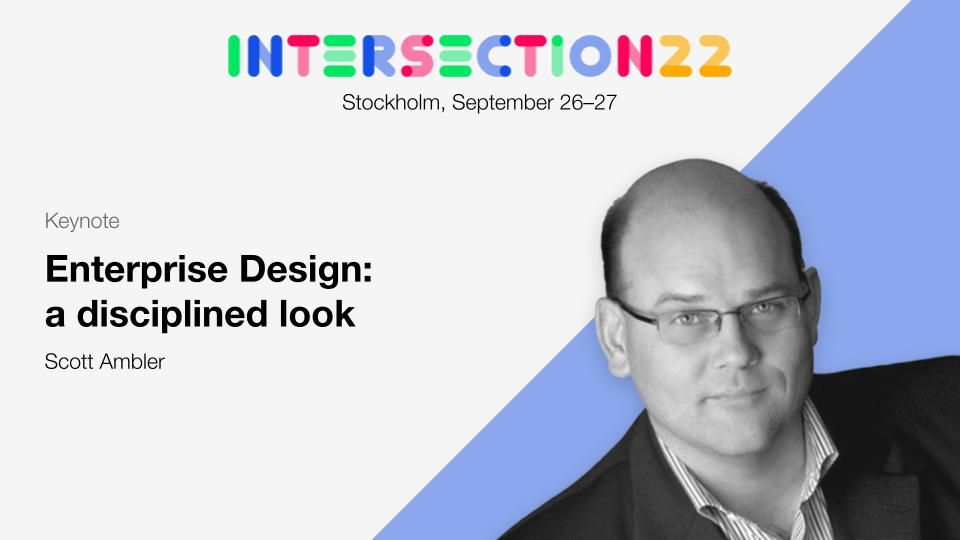 INTERSECTION22
Stockholm, September 26–27

Keynote

Enterprise Design: a disciplined look

Scott Ambler